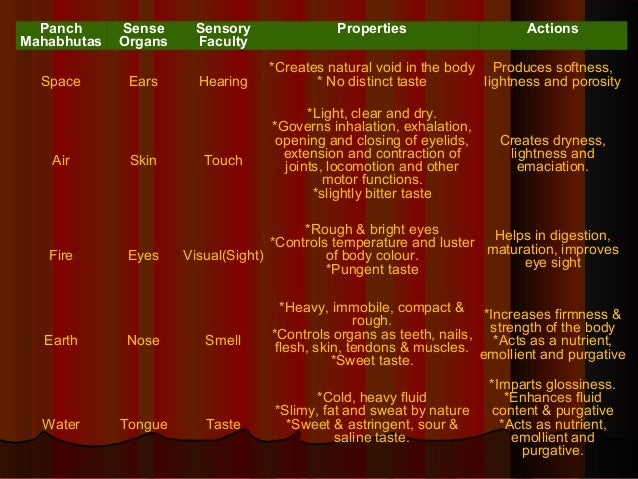 | Panch Mahabhutas | Sense Organs | Sensory Faculty | Properties | Actions |
|---|---|---|---|---|
| Space | Ears | Hearing | *Creates natural void in the body * No distinct taste | Produces softness, lightness and porosity |
| Air | Skin | Touch | *Light, clear and dry. *Governs inhalation, exhalation, opening and closing of eyelids, extension and contraction of joints, locomotion and other motor functions. *slightly bitter taste | Creates dryness, lightness and emaciation. |
| Fire | Eyes | Visual(Sight) | *Rough & bright eyes *Controls temperature and luster of body colour. *Pungent taste | Helps in digestion, maturation, improves eye sight |
| Earth | Nose | Smell | *Heavy, immobile, compact & rough. *Controls organs as teeth, nails, flesh, skin, tendons & muscles. *Sweet taste. | *Increases firmness & strength of the body *Acts as a nutrient, emollient and purgative |
| Water | Tongue | Taste | *Cold, heavy fluid *Slimy, fat and sweat by nature *Sweet & astringent, sour & saline taste. | *Imparts glossiness. *Enhances fluid content & purgative *Acts as nutrient, emollient and purgative. |